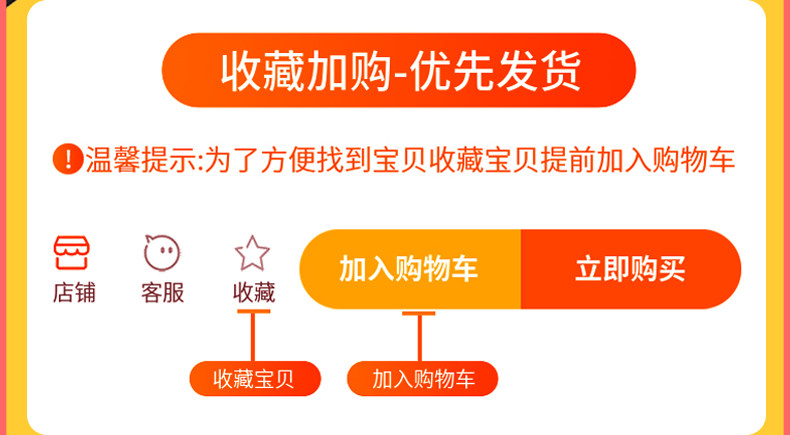 收藏加购-优先发货

!温馨提示:为了方便找到宝贝收藏宝贝提前加入购物车

店铺 客服 收藏 加入购物车 立即购买

收藏宝贝 加入购物车